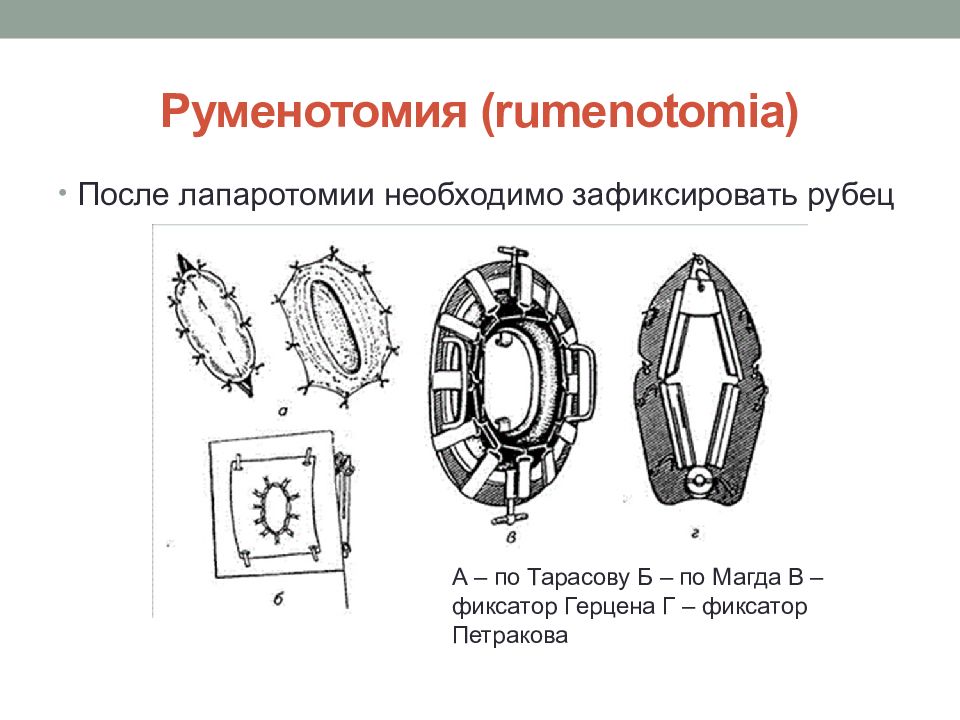 Руменотомия (rumenotomia)

• После лапаротомии необходимо зафиксировать рубец

а

б

в

г

А – по Тарасову Б – по Магда В – фиксатор Герцена Г – фиксатор Петракова